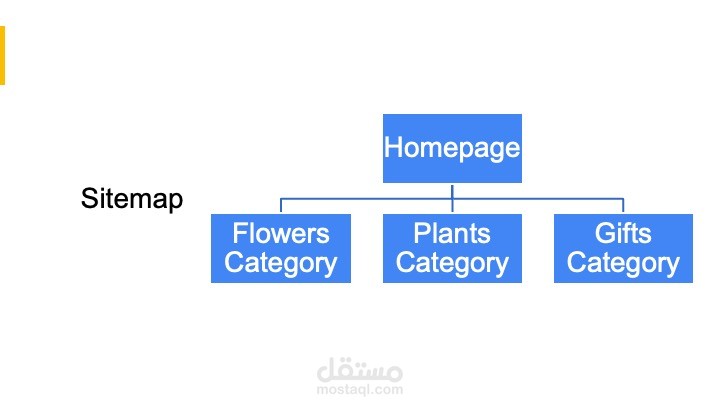 Sitemap

Homepage

Flowers Category

Plants Category

Gifts Category

مستقل
mostaql.com